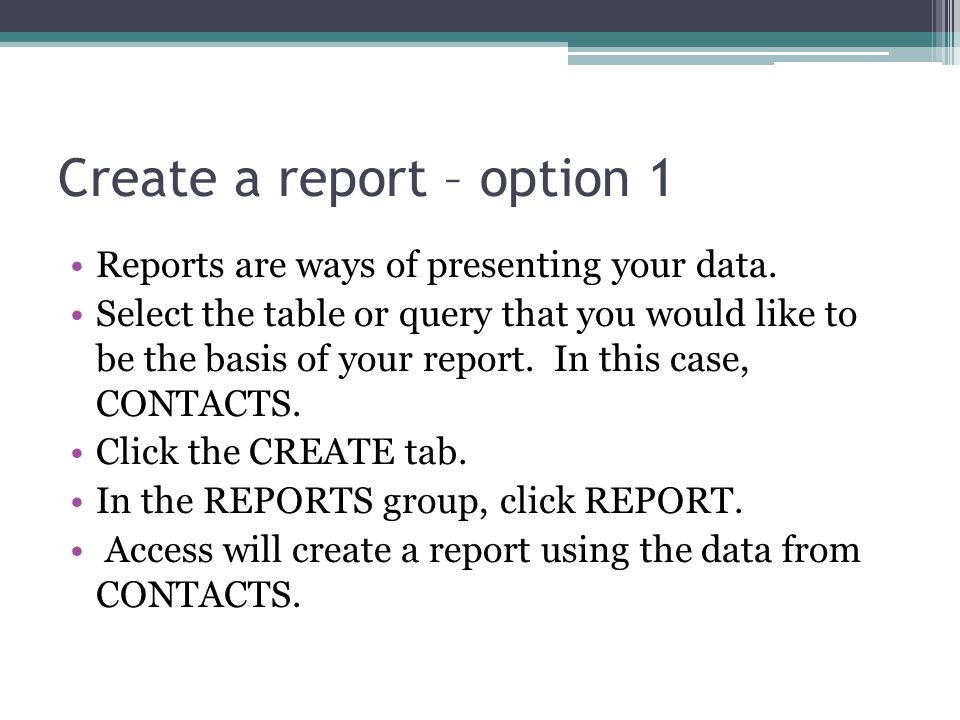 Create a report – option 1

• Reports are ways of presenting your data.
• Select the table or query that you would like to be the basis of your report. In this case, CONTACTS.
• Click the CREATE tab.
• In the REPORTS group, click REPORT.
• Access will create a report using the data from CONTACTS.